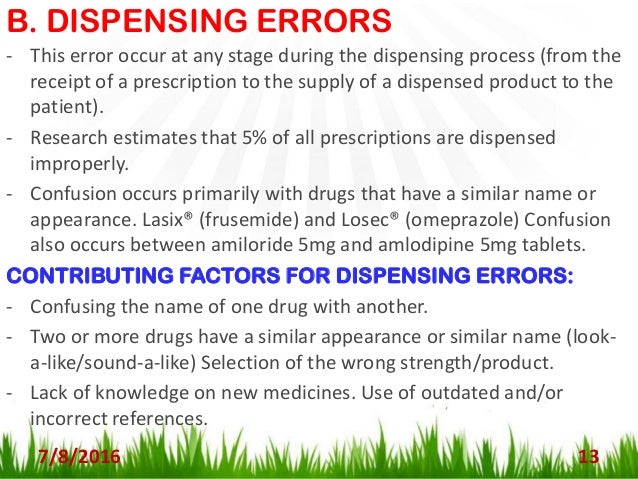 B. DISPENSING ERRORS

- This error occur at any stage during the dispensing process (from the receipt of a prescription to the supply of a dispensed product to the patient).

- Research estimates that 5% of all prescriptions are dispensed improperly.

- Confusion occurs primarily with drugs that have a similar name or appearance. Lasix® (frusemide) and Losec® (omeprazole) Confusion also occurs between amiloride 5mg and amlodipine 5mg tablets.

CONTRIBUTING FACTORS FOR DISPENSING ERRORS:

- Confusing the name of one drug with another.

- Two or more drugs have a similar appearance or similar name (look-a-like/sound-a-like) Selection of the wrong strength/product.

- Lack of knowledge on new medicines. Use of outdated and/or incorrect references.

7/8/2016

13